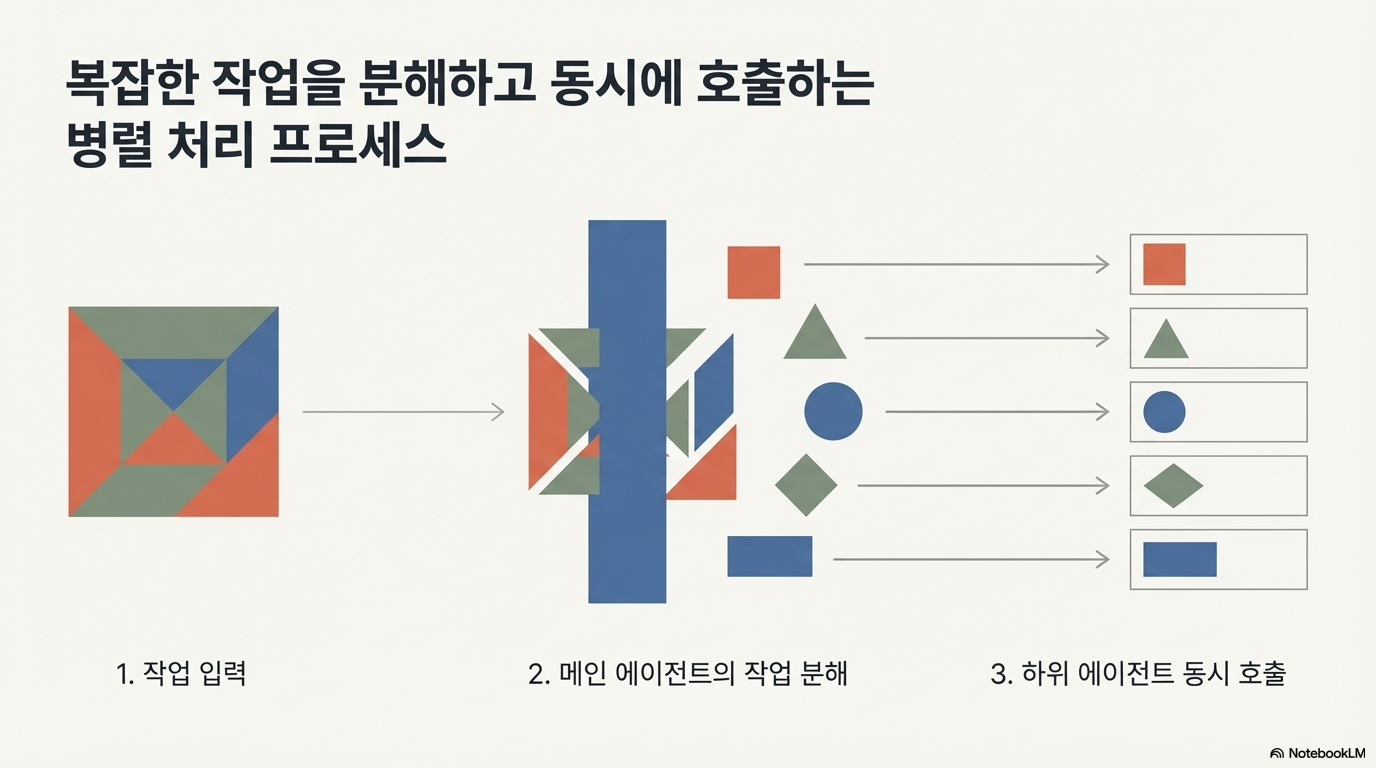 복잡한 작업을 분해하고 동시에 호출하는 병렬 처리 프로세스

1. 작업 입력

2. 메인 에이전트의 작업 분해

3. 하위 에이전트 동시 호출

NotebookLM